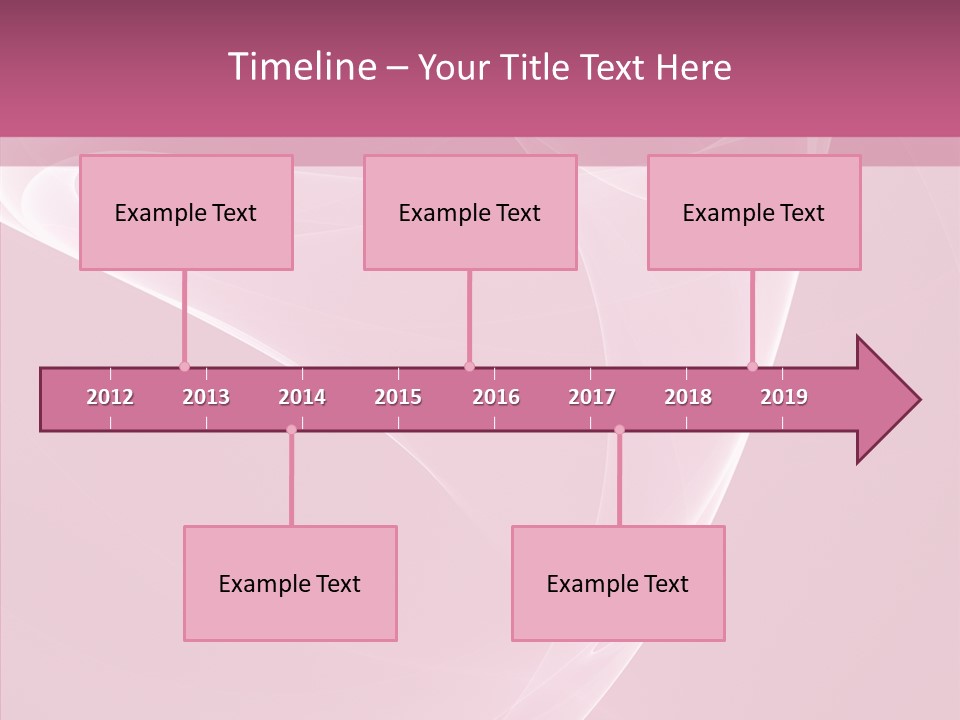 Timeline – Your Title Text Here

Example Text

Example Text

Example Text

2012 2013 2014 2015 2016 2017 2018 2019

Example Text

Example Text